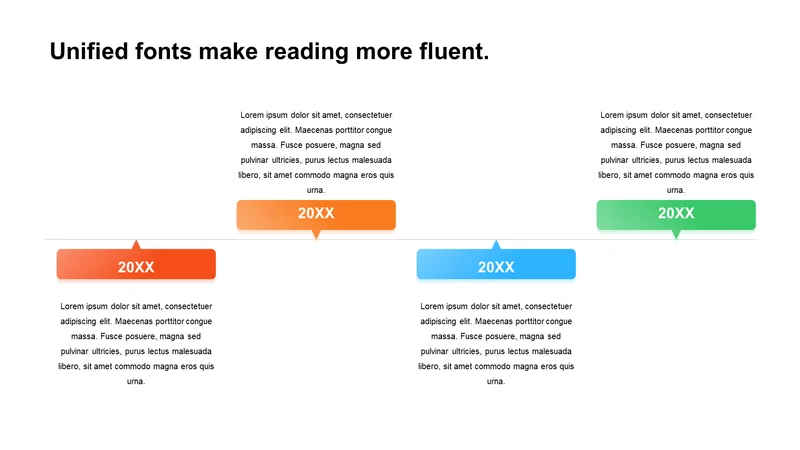 Unified fonts make reading more fluent.

20XX

Lorem ipsum dolor sit amet, consectetuer adipiscing elit. Maecenas porttitor congue massa. Fusce posuere, magna sed pulvinar ultricies, purus lectus malesuada libero, sit amet commodo magna eros quis urna.

Lorem ipsum dolor sit amet, consectetuer adipiscing elit. Maecenas porttitor congue massa. Fusce posuere, magna sed pulvinar ultricies, purus lectus malesuada libero, sit amet commodo magna eros quis urna.

20XX

20XX

Lorem ipsum dolor sit amet, consectetuer adipiscing elit. Maecenas porttitor congue massa. Fusce posuere, magna sed pulvinar ultricies, purus lectus malesuada libero, sit amet commodo magna eros quis urna.

Lorem ipsum dolor sit amet, consectetuer adipiscing elit. Maecenas porttitor congue massa. Fusce posuere, magna sed pulvinar ultricies, purus lectus malesuada libero, sit amet commodo magna eros quis urna.

20XX